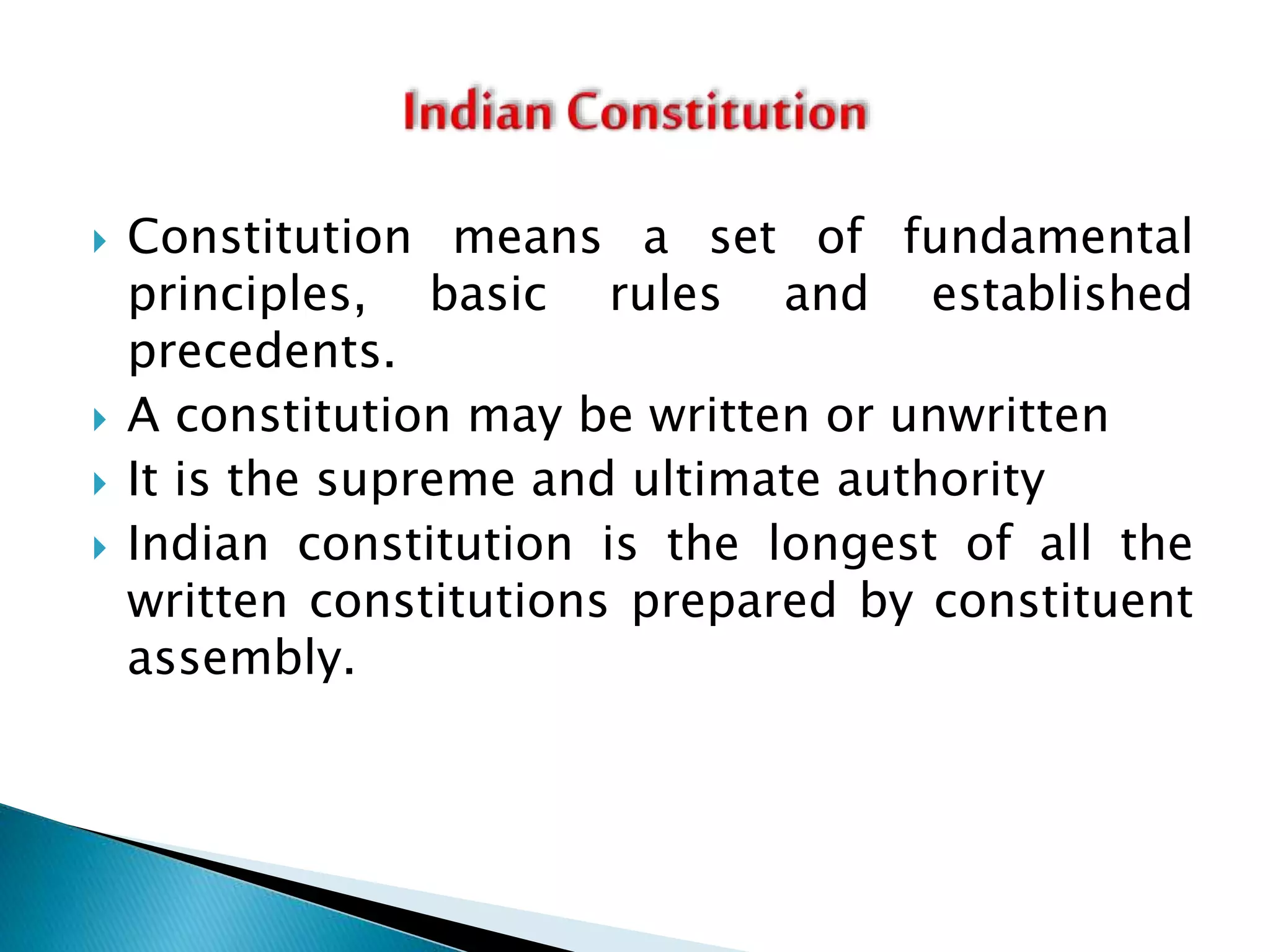 Indian Constitution

Constitution means a set of fundamental principles, basic rules and established precedents.

A constitution may be written or unwritten

It is the supreme and ultimate authority

Indian constitution is the longest of all the written constitutions prepared by constituent assembly.